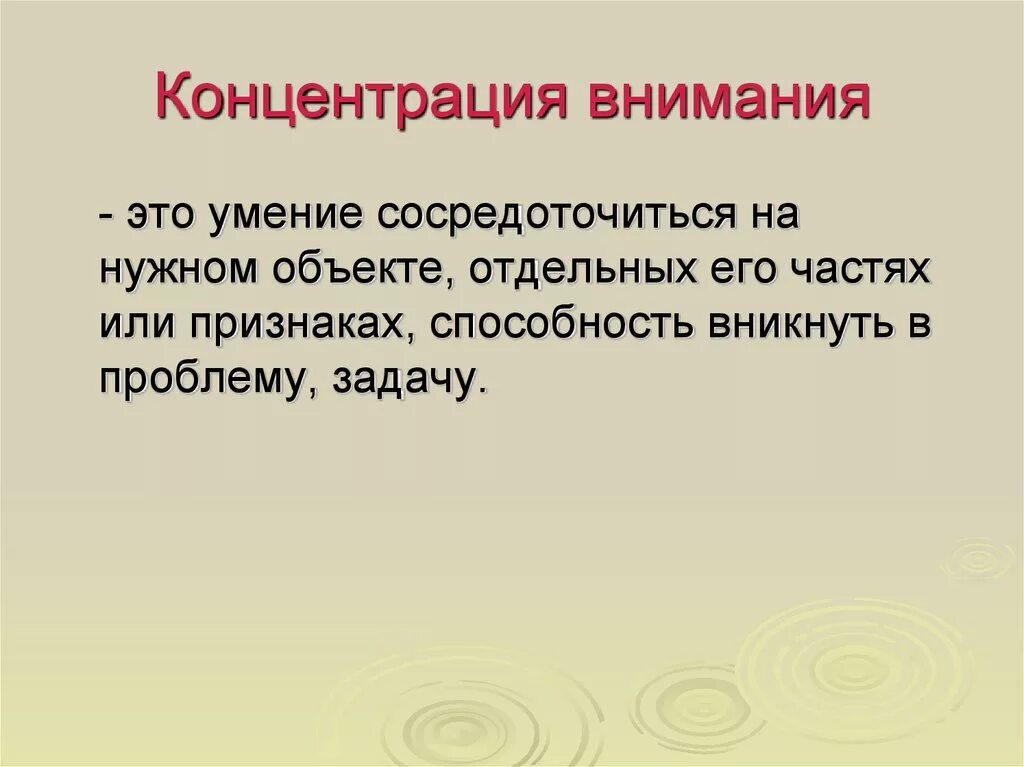 Концентрация внимания

- это умение сосредоточиться на нужном объекте, отдельных его частях или признаках, способность вникнуть в проблему, задачу.